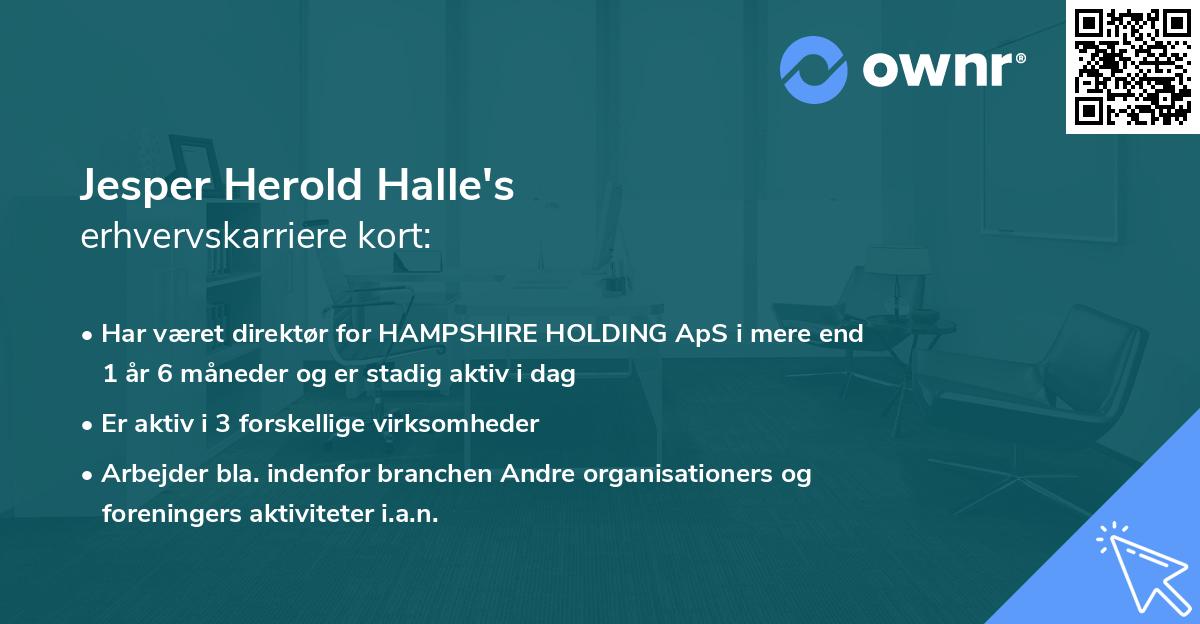 ownr®

Jesper Herold Halle's
erhvervskarriere kort:

• Har været direktør for HAMPSHIRE HOLDING ApS i mere end 1 år 6 måneder og er stadig aktiv i dag
• Er aktiv i 3 forskellige virksomheder
• Arbejder bla. indenfor branchen Andre organisationers og foreningers aktiviteter i.a.n.